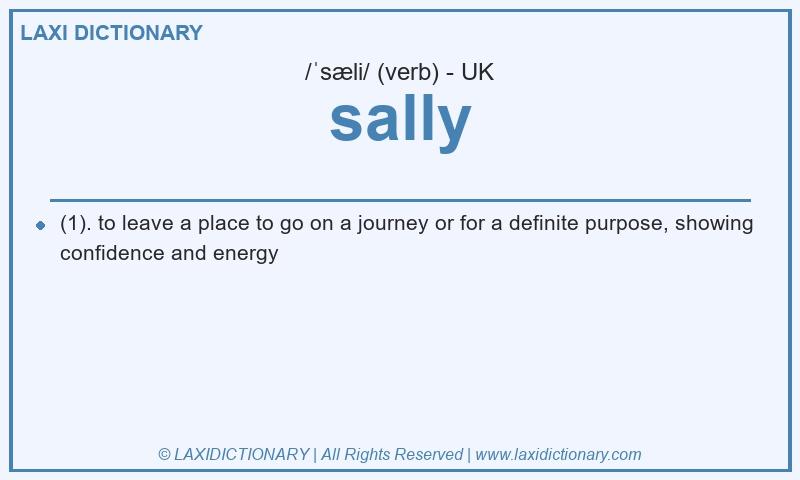 LAXI DICTIONARY

/ˈsæli/ (verb) - UK

sally

(1). to leave a place to go on a journey or for a definite purpose, showing confidence and energy

© LAXIDICTIONARY | All Rights Reserved | www.laxidictionary.com